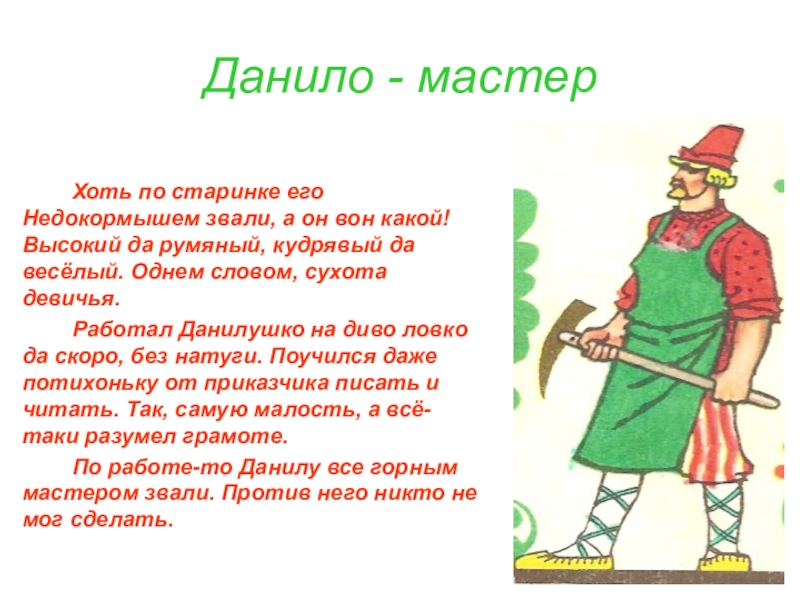 Данило - мастер

Хоть по старинке его Недокормышем звали, а он вон какой! Высокий да румяный, кудрявый да весёлый. Однем словом, сухота девичья.

Работал Данилушко на диво ловко да скоро, без натуги. Поучился даже потихоньку от приказчика писать и читать. Так, самую малость, а всё-таки разумел грамоте.

По работе-то Данилу все горным мастером звали. Против него никто не мог сделать.